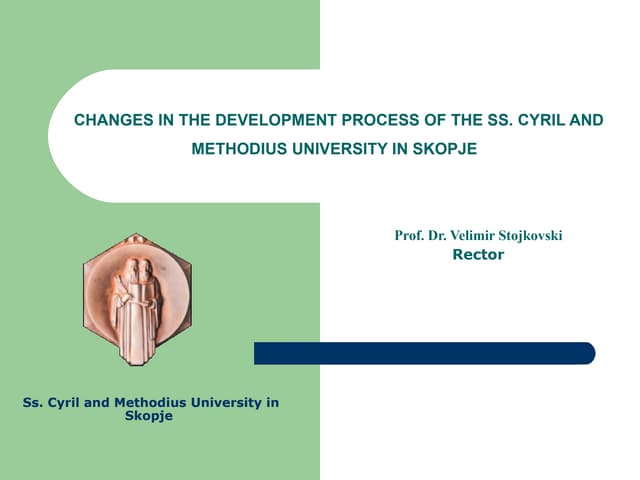 CHANGES IN THE DEVELOPMENT PROCESS OF THE SS. CYRIL AND METHODIUS UNIVERSITY IN SKOPJE

Prof. Dr. Velimir Stojkovski
Rector

Ss. Cyril and Methodius University in Skopje